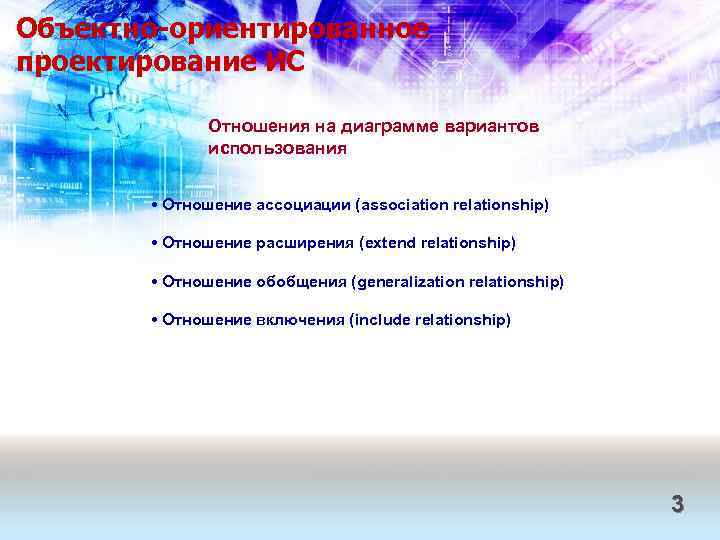 Объектно-ориентированное проектирование ИС

Отношения на диаграмме вариантов использования

• Отношение ассоциации (association relationship)

• Отношение расширения (extend relationship)

• Отношение обобщения (generalization relationship)

• Отношение включения (include relationship)

3